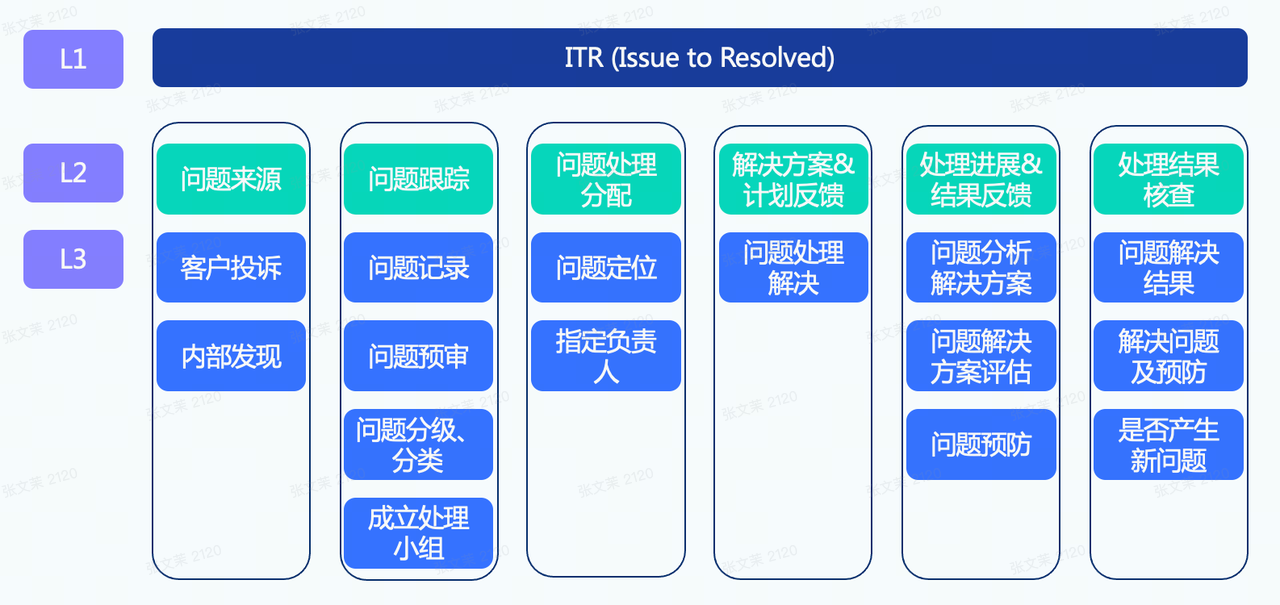 L1

ITR (Issue to Resolved)

L2

L3

问题来源

客户投诉

内部发现

问题跟踪

问题记录

问题预审

问题分级、分类

成立处理小组

问题处理分配

问题定位

指定负责人

解决方案&计划反馈

问题处理解决

处理进展&结果反馈

问题分析解决方案

问题解决方案评估

问题预防

处理结果核查

问题解决结果

解决问题及预防

是否产生新问题

张文莱 2120